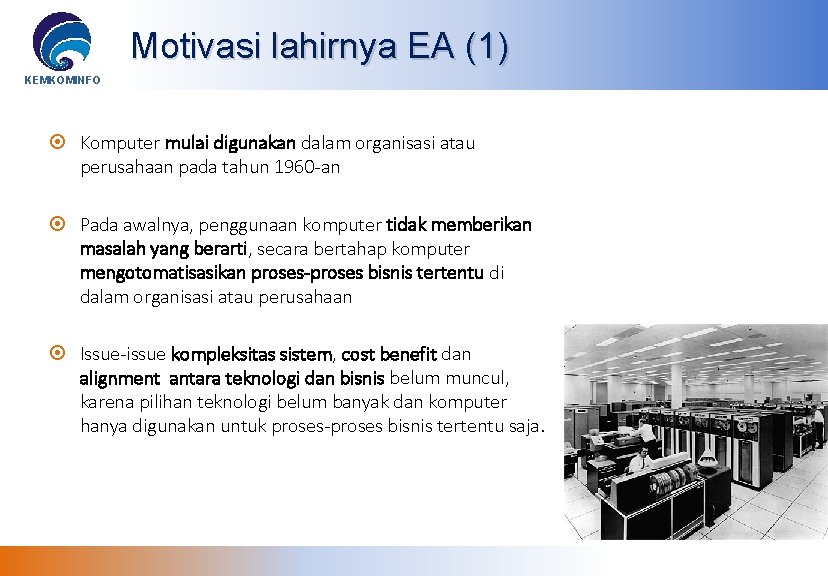 KEMKOMINFO

Motivasi lahirnya EA (1)

Komputer mulai digunakan dalam organisasi atau perusahaan pada tahun 1960-an

Pada awalnya, penggunaan komputer tidak memberikan masalah yang berarti, secara bertahap komputer mengotomatisasikan proses-proses bisnis tertentu di dalam organisasi atau perusahaan

Issue-issue kompleksitas sistem, cost benefit dan alignment antara teknologi dan bisnis belum muncul, karena pilihan teknologi belum banyak dan komputer hanya digunakan untuk proses-proses bisnis tertentu saja.